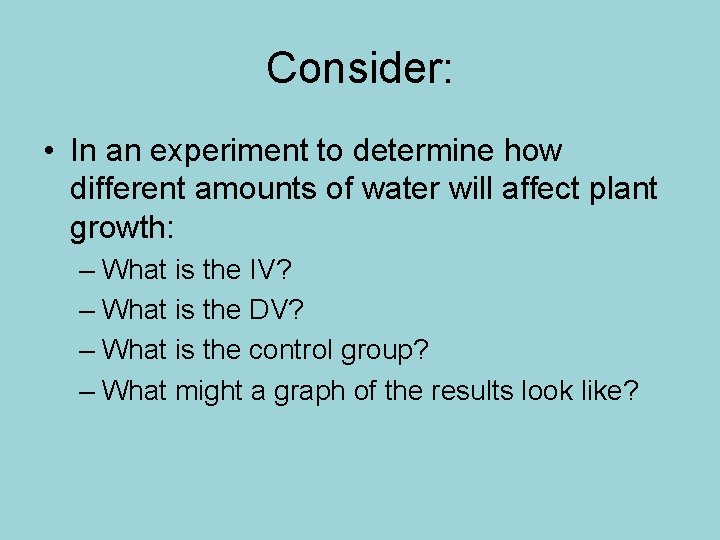 Consider:

• In an experiment to determine how different amounts of water will affect plant growth:
– What is the IV?
– What is the DV?
– What is the control group?
– What might a graph of the results look like?